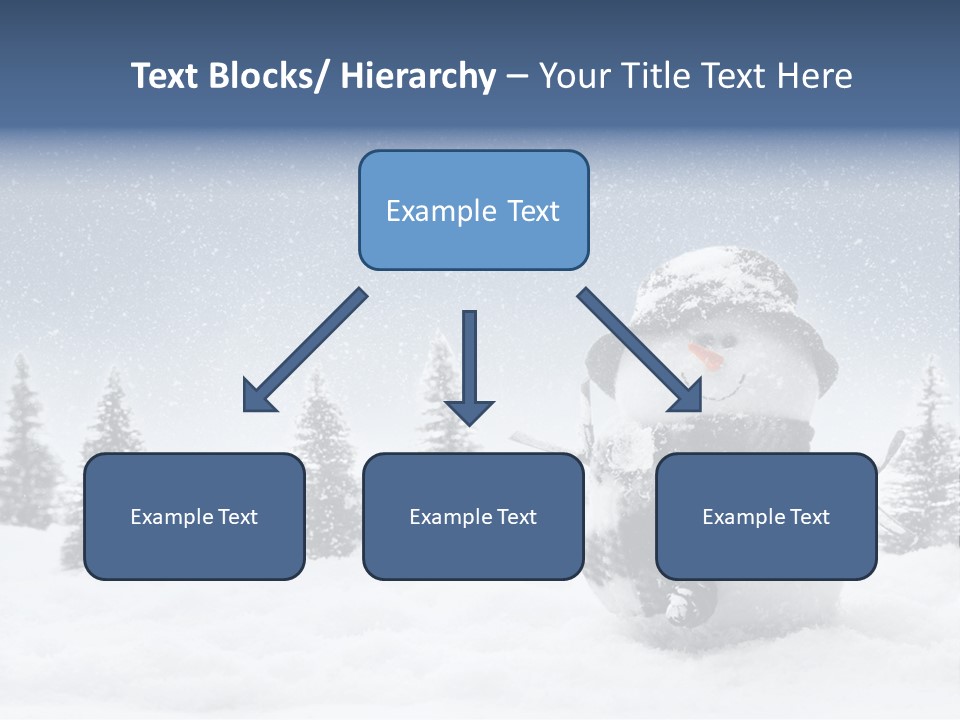 Text Blocks/ Hierarchy – Your Title Text Here

Example Text

Example Text

Example Text

Example Text